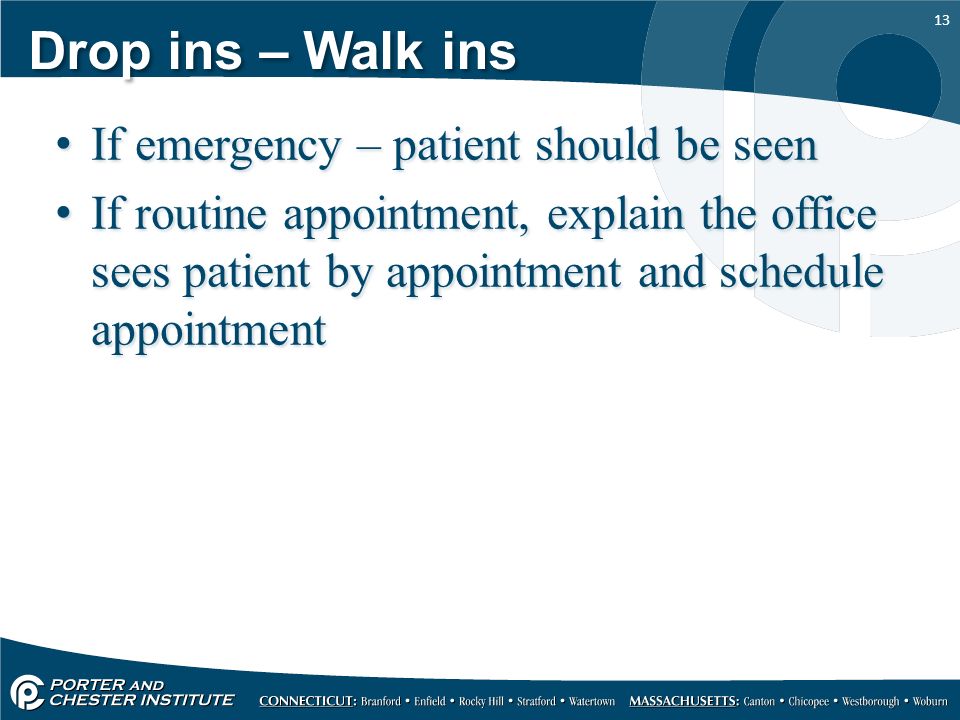 13

Drop ins – Walk ins

• If emergency – patient should be seen
• If routine appointment, explain the office sees patient by appointment and schedule appointment

PORTER AND CHESTER INSTITUTE CONNECTICUT: Branford • Enfield • Rocky Hill • Stratford • Watertown MASSACHUSETTS: Canton • Chicopee • Westborough • Woburn